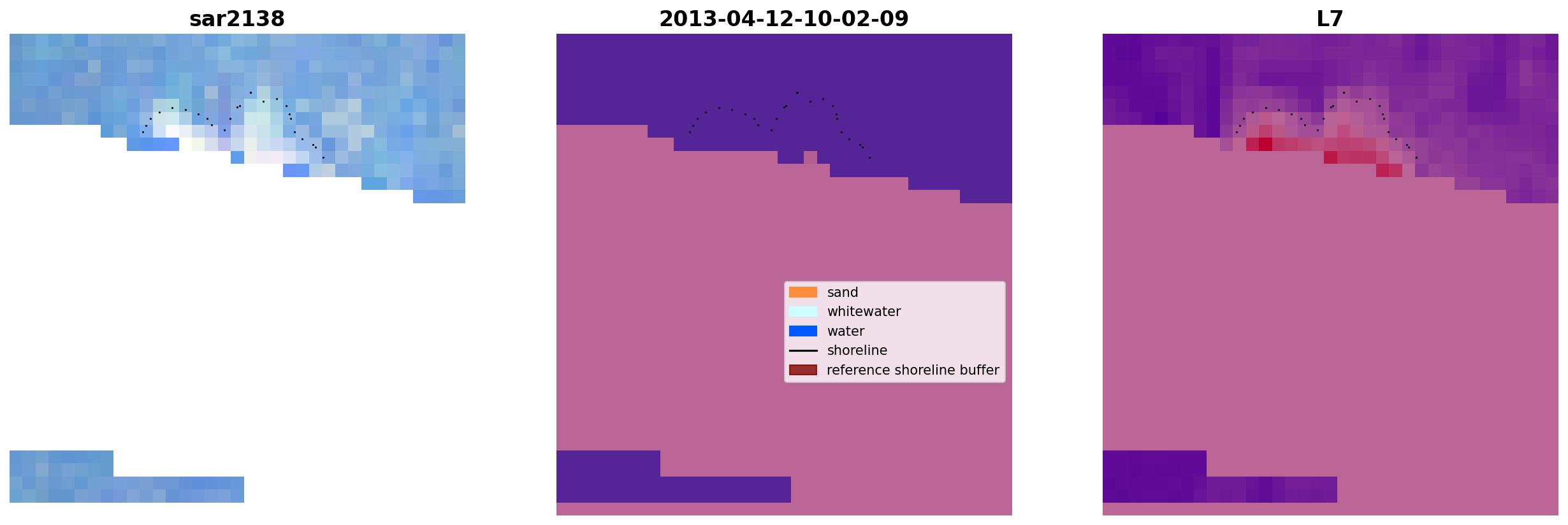 sar2138

2013-04-12-10-02-09

sand
whitewater
water
shoreline
reference shoreline buffer

L7